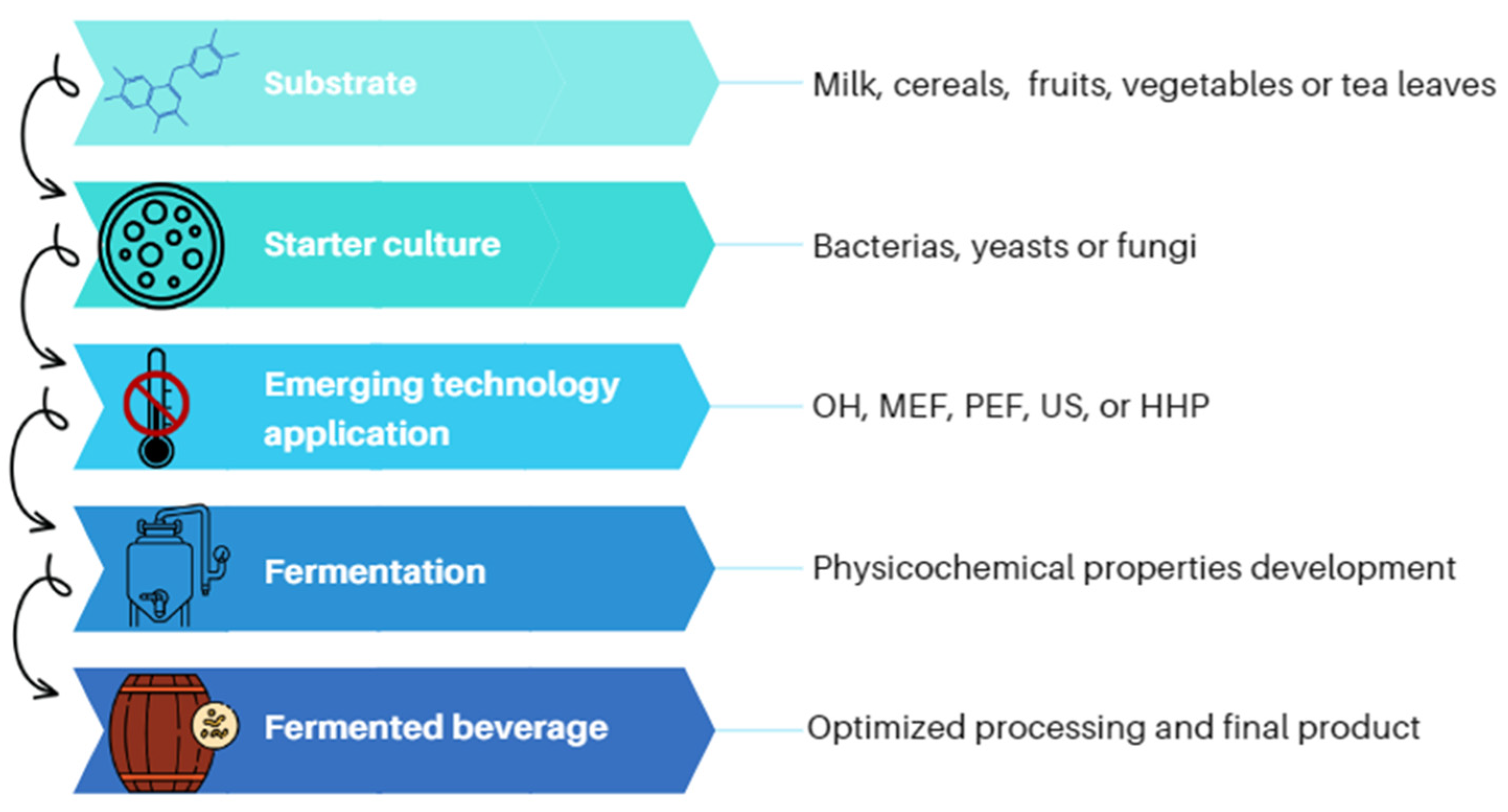 Substrate

Milk, cereals, fruits, vegetables or tea leaves

Starter culture

Bacterias, yeasts or fungi

Emerging technology application

OH, MEF, PEF, US, or HHP

Fermentation

Physicochemical properties development

Fermented beverage

Optimized processing and final product